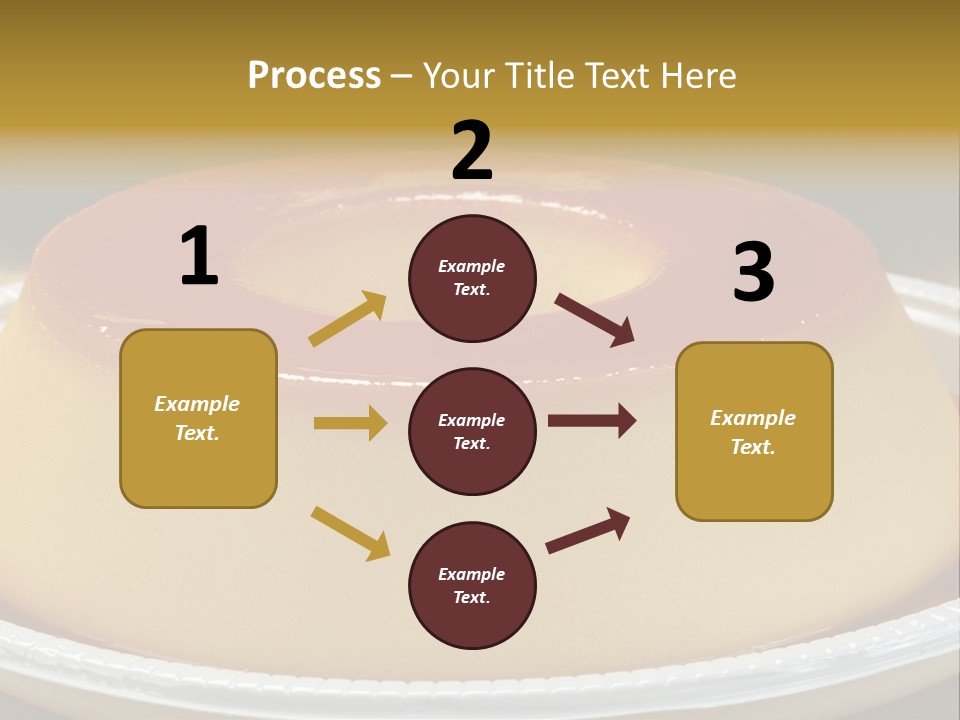 Process – Your Title Text Here

1

Example Text.

2

Example Text.

Example Text.

Example Text.

3

Example Text.